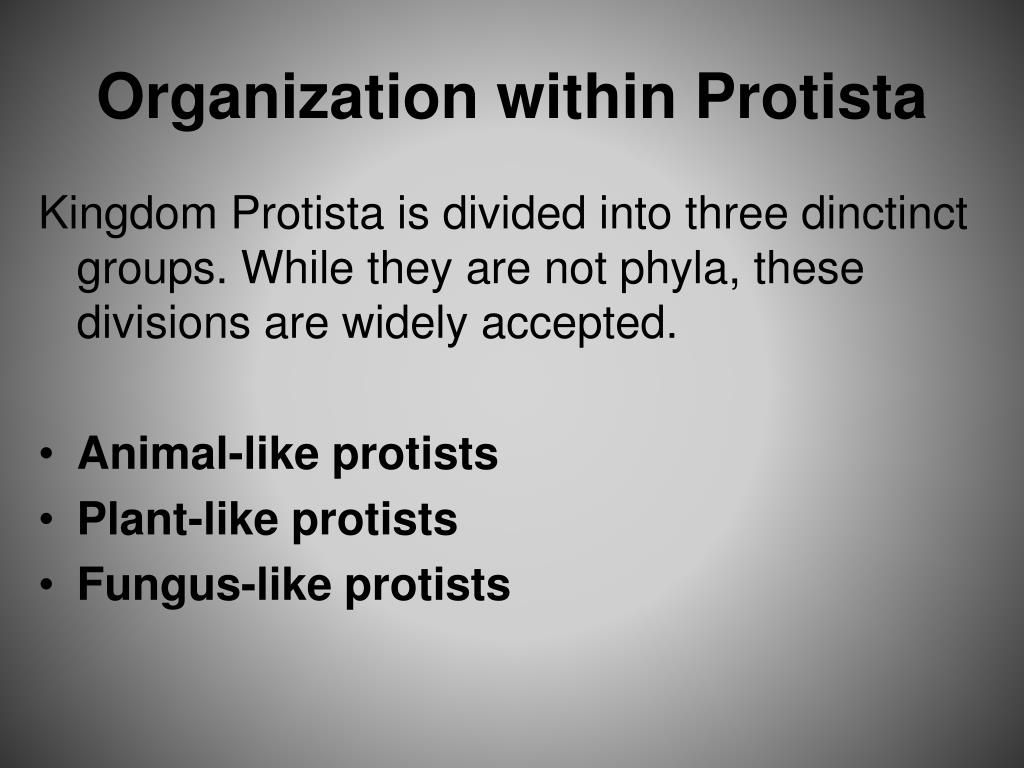 Organization within Protista

Kingdom Protista is divided into three dinctinct groups. While they are not phyla, these divisions are widely accepted.

• Animal-like protists
• Plant-like protists
• Fungus-like protists